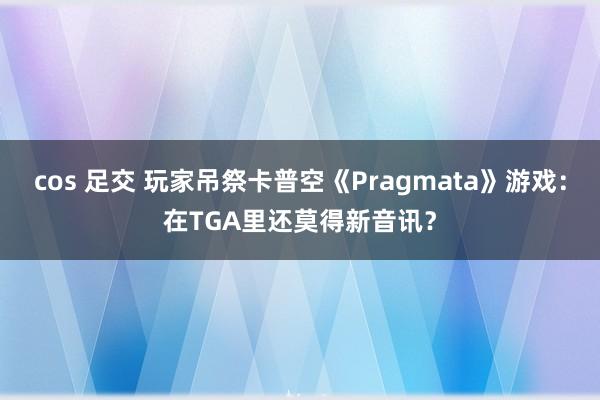 cos 足交 玩家吊祭卡普空《Pragmata》游戏：在TGA里还莫得新音讯？